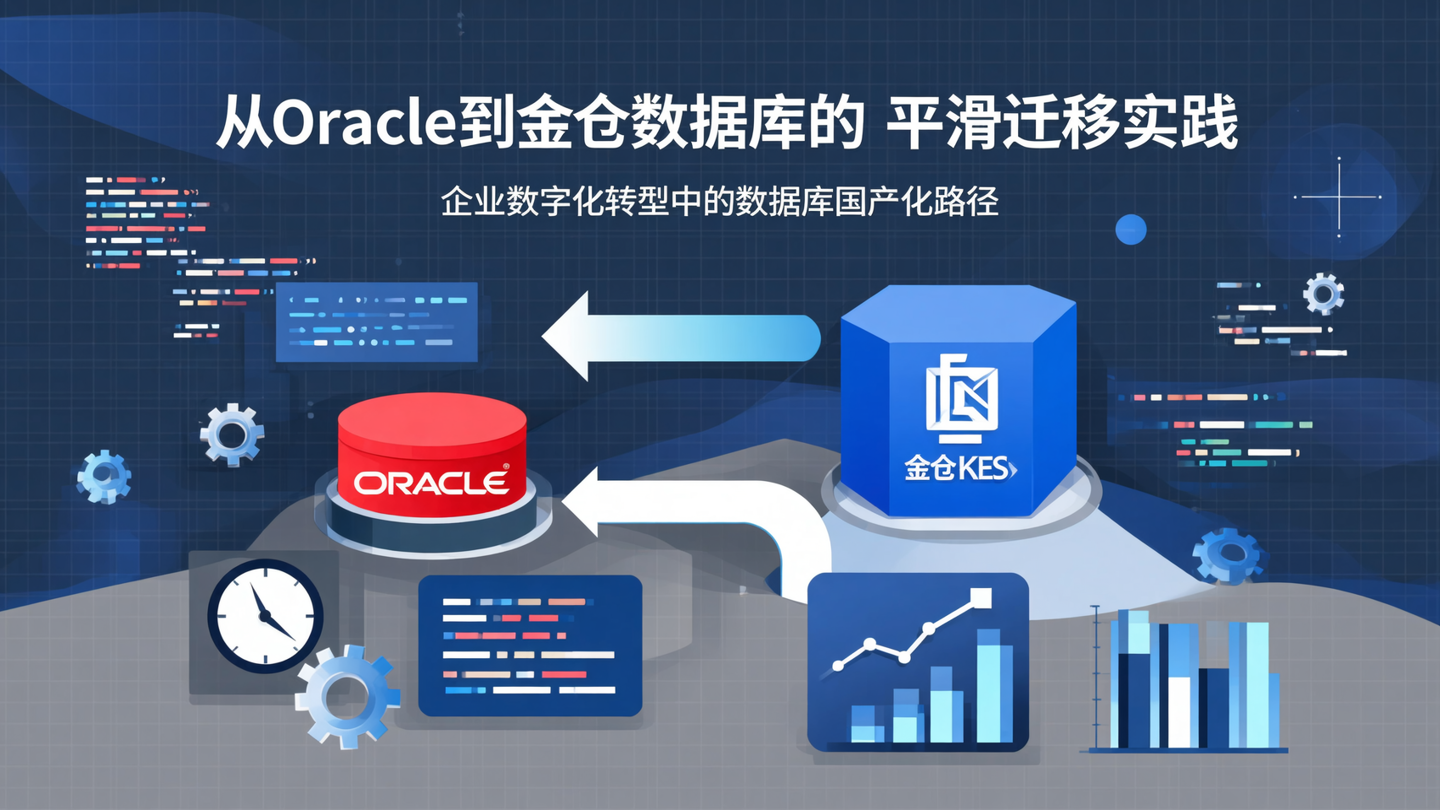 从Oracle到金仓数据库的 平滑迁移实践

企业数字化转型中的数据库国产化路径

ORACLE

金仓KES